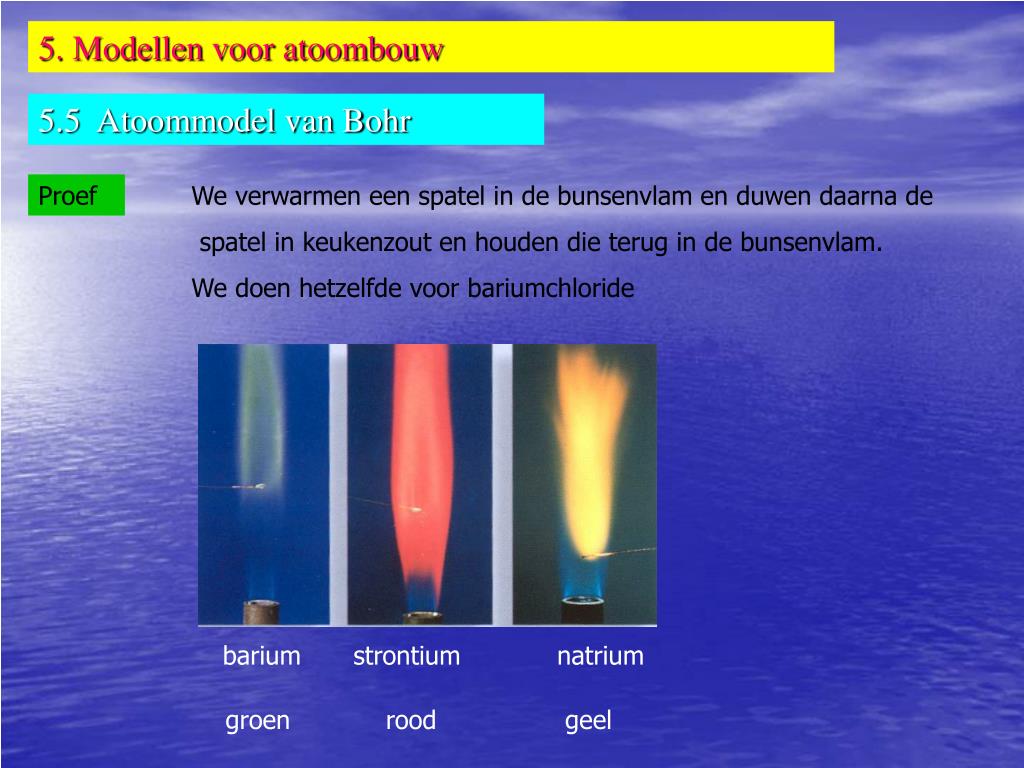 5. Modellen voor atoombouw

5.5 Atoommodel van Bohr

Proef

We verwarmen een spatel in de bunsenvlam en duwen daarna de spatel in keukenzout en houden die terug in de bunsenvlam.
We doen hetzelfde voor bariumchloride

barium strontium natrium

groen rood geel